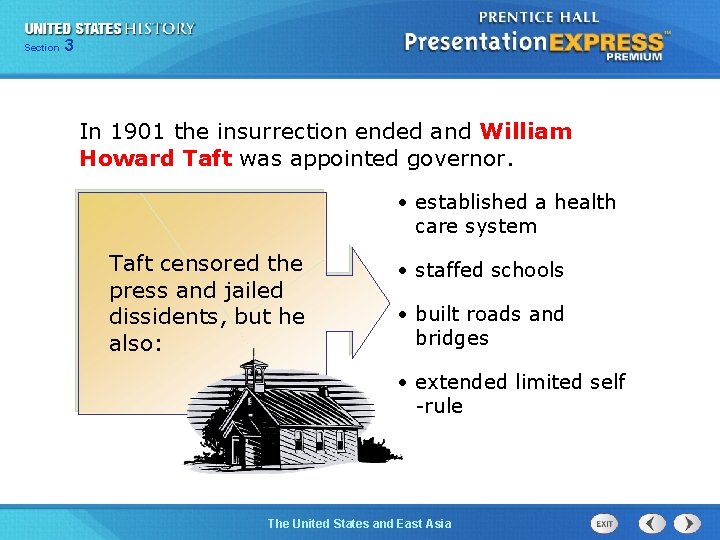 UNITED STATES HISTORY
Section 3

PRENTICE HALL
PresentationEXPRESS™
PREMIUM

In 1901 the insurrection ended and William Howard Taft was appointed governor.

Taft censored the press and jailed dissidents, but he also:

• established a health care system
• staffed schools
• built roads and bridges
• extended limited self -rule

The United States and East Asia

EXIT